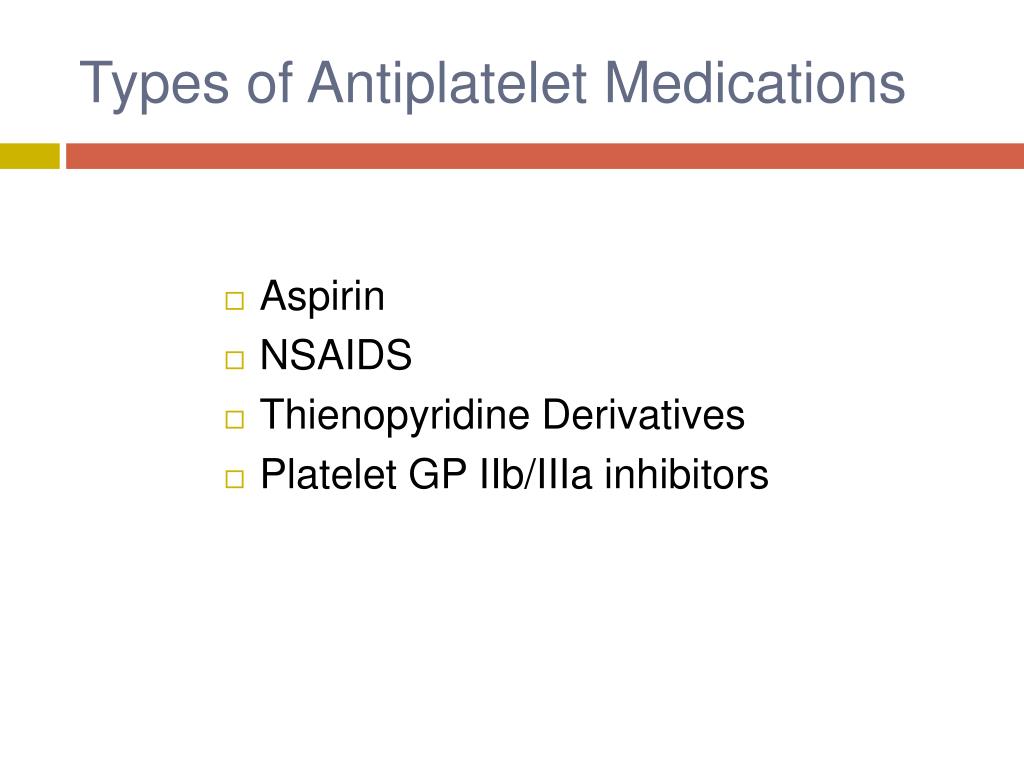 Types of Antiplatelet Medications

□ Aspirin
□ NSAIDS
□ Thienopyridine Derivatives
□ Platelet GP IIb/IIIa inhibitors